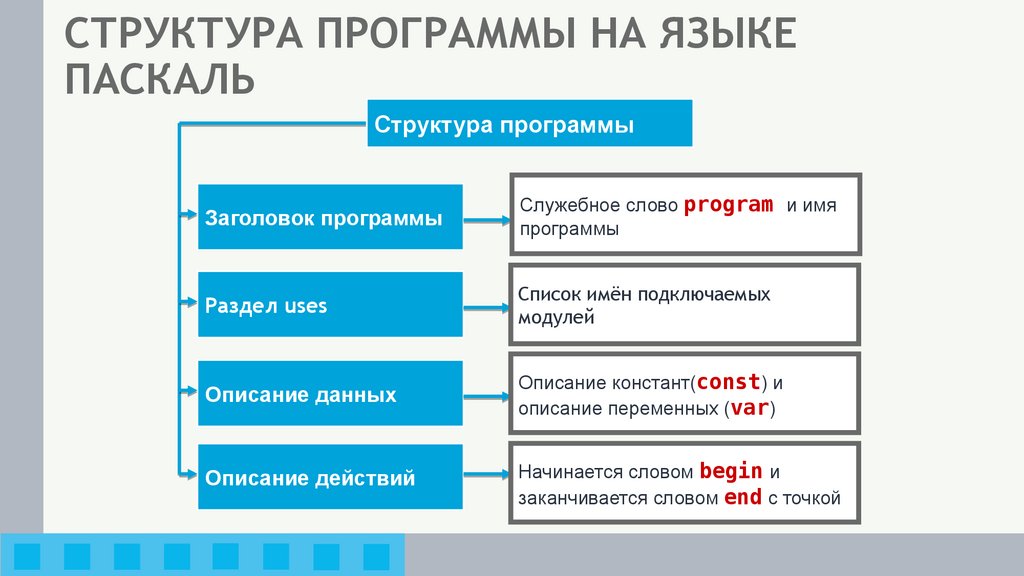 СТРУКТУРА ПРОГРАММЫ НА ЯЗЫКЕ ПАСКАЛЬ

Структура программы

Заголовок программы

Служебное слово program и имя программы

Раздел uses

Список имён подключаемых модулей

Описание данных

Описание констант(const) и описание переменных (var)

Описание действий

Начинается словом begin и заканчивается словом end с точкой